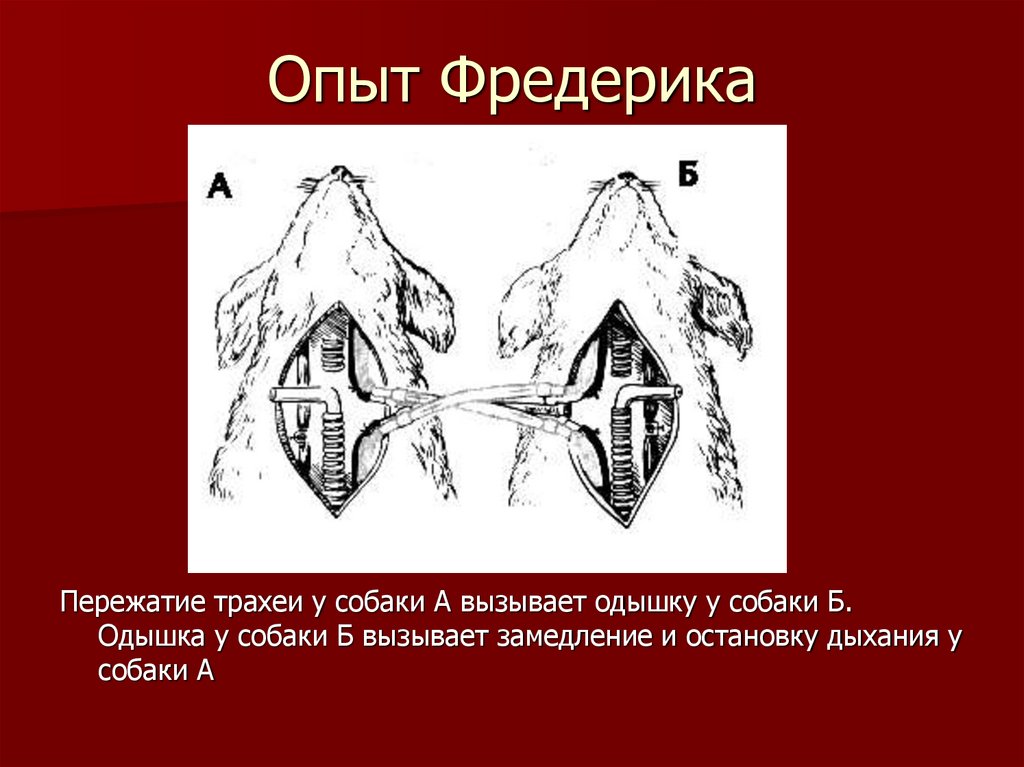 Опыт Фредерика

А

Б

Пережатие трахеи у собаки А вызывает одышку у собаки Б. Одышка у собаки Б вызывает замедление и остановку дыхания у собаки А